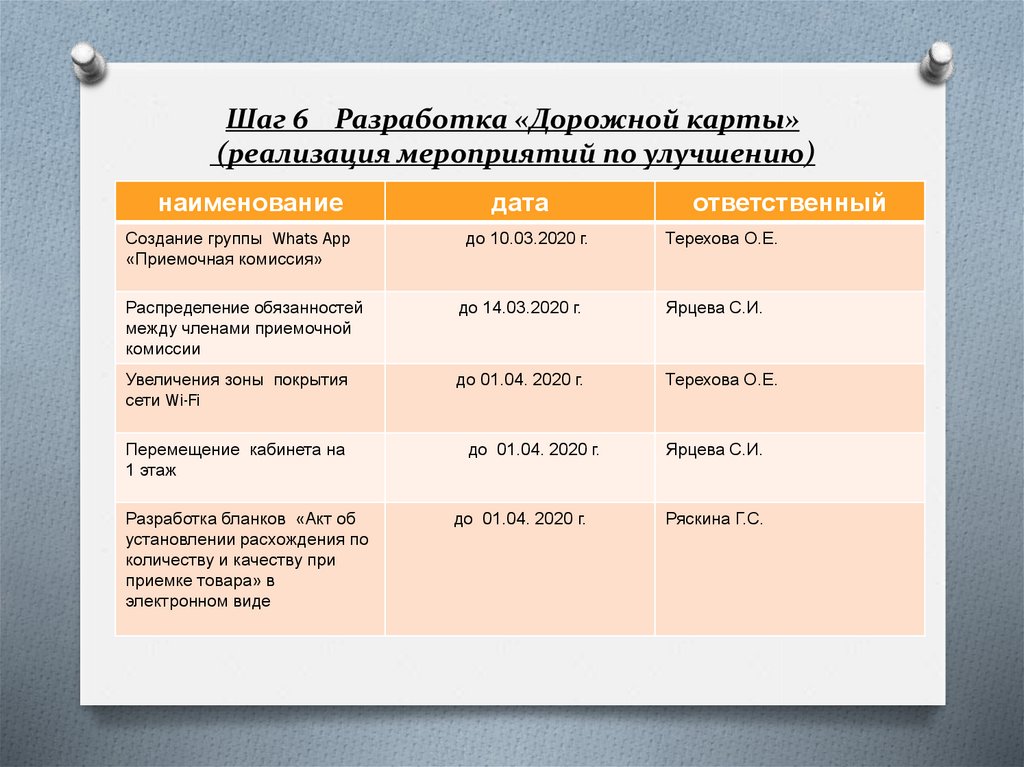 Шаг 6 Разработка «Дорожной карты» (реализация мероприятий по улучшению)

| наименование | дата | ответственный |
|---|---|---|
| Создание группы Whats App «Приемочная комиссия» | до 10.03.2020 г. | Терехова О.Е. |
| Распределение обязанностей между членами приемочной комиссии | до 14.03.2020 г. | Ярцева С.И. |
| Увеличения зоны покрытия сети Wi-Fi | до 01.04. 2020 г. | Терехова О.Е. |
| Перемещение кабинета на 1 этаж | до 01.04. 2020 г. | Ярцева С.И. |
| Разработка бланков «Акт об установлении расхождения по количеству и качеству при приемке товара» в электронном виде | до 01.04. 2020 г. | Ряскина Г.С. |